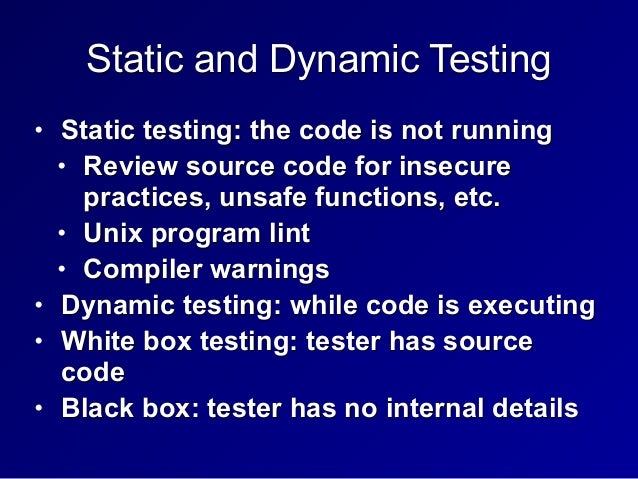 Static and Dynamic Testing

• Static testing: the code is not running
  • Review source code for insecure practices, unsafe functions, etc.
  • Unix program lint
  • Compiler warnings
• Dynamic testing: while code is executing
• White box testing: tester has source code
• Black box: tester has no internal details